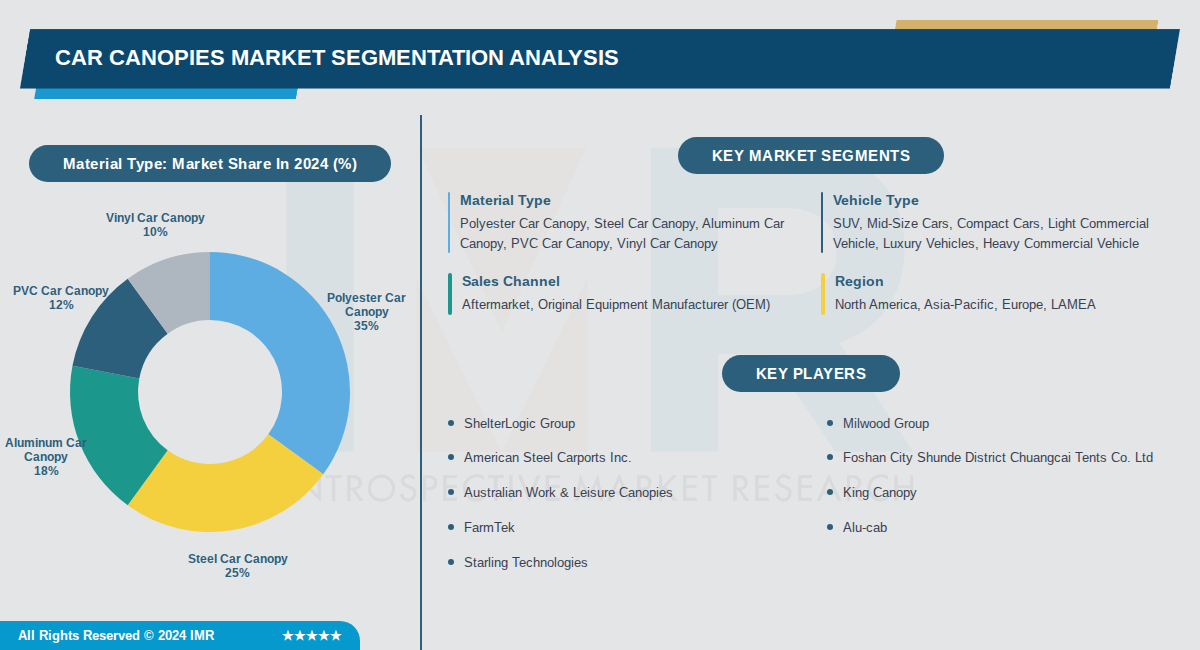 CAR CANOPIES MARKET SEGMENTATION ANALYSIS

Material Type: Market Share In 2024 (%)

Vinyl Car Canopy
10%

PVC Car Canopy
12%

Polyester Car Canopy
35%

Aluminum Car Canopy
18%

Steel Car Canopy
25%

KEY MARKET SEGMENTS

Material Type
Polyester Car Canopy, Steel Car Canopy, Aluminum Car Canopy, PVC Car Canopy, Vinyl Car Canopy

Vehicle Type
SUV, Mid-Size Cars, Compact Cars, Light Commercial Vehicle, Luxury Vehicles, Heavy Commercial Vehicle

Sales Channel
Aftermarket, Original Equipment Manufacturer (OEM)

Region
North America, Asia-Pacific, Europe, LAMEA

KEY PLAYERS

ShelterLogic Group
American Steel Carports Inc.
Australian Work & Leisure Canopies
FarmTek
Starling Technologies

Milwood Group
Foshan City Shunde District Chuangcai Tents Co. Ltd
King Canopy
Alu-cab

INTROSPECTIVE MARKET RESEARCH

All Rights Reserved © 2024 IMR ★★★★★